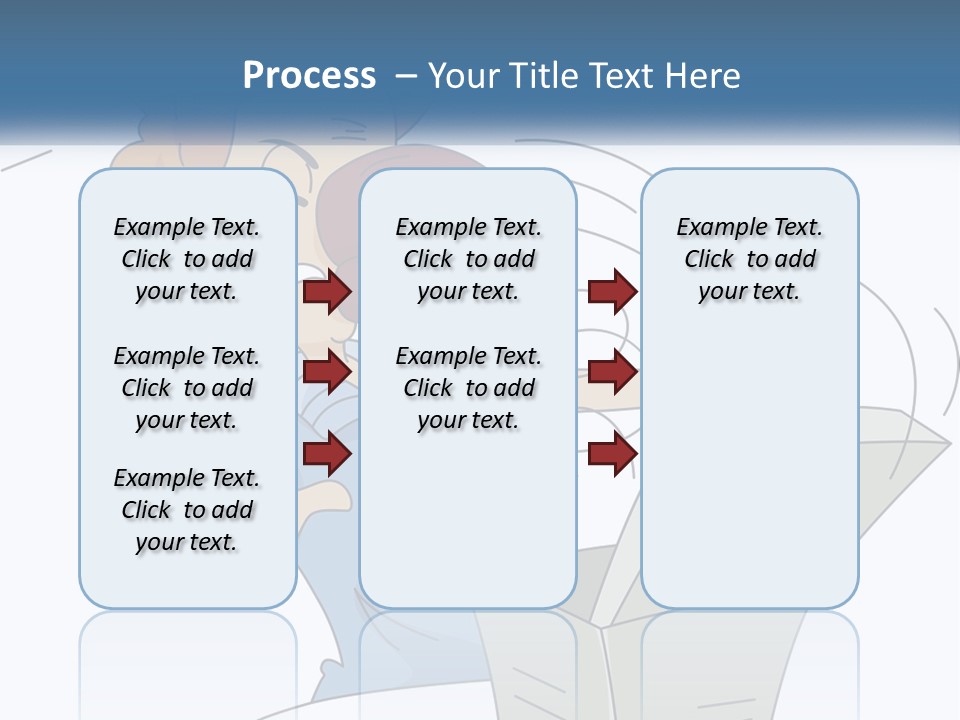 Process – Your Title Text Here

Example Text. Click to add your text.

Example Text. Click to add your text.

Example Text. Click to add your text.

Example Text. Click to add your text.

Example Text. Click to add your text.

Example Text. Click to add your text.